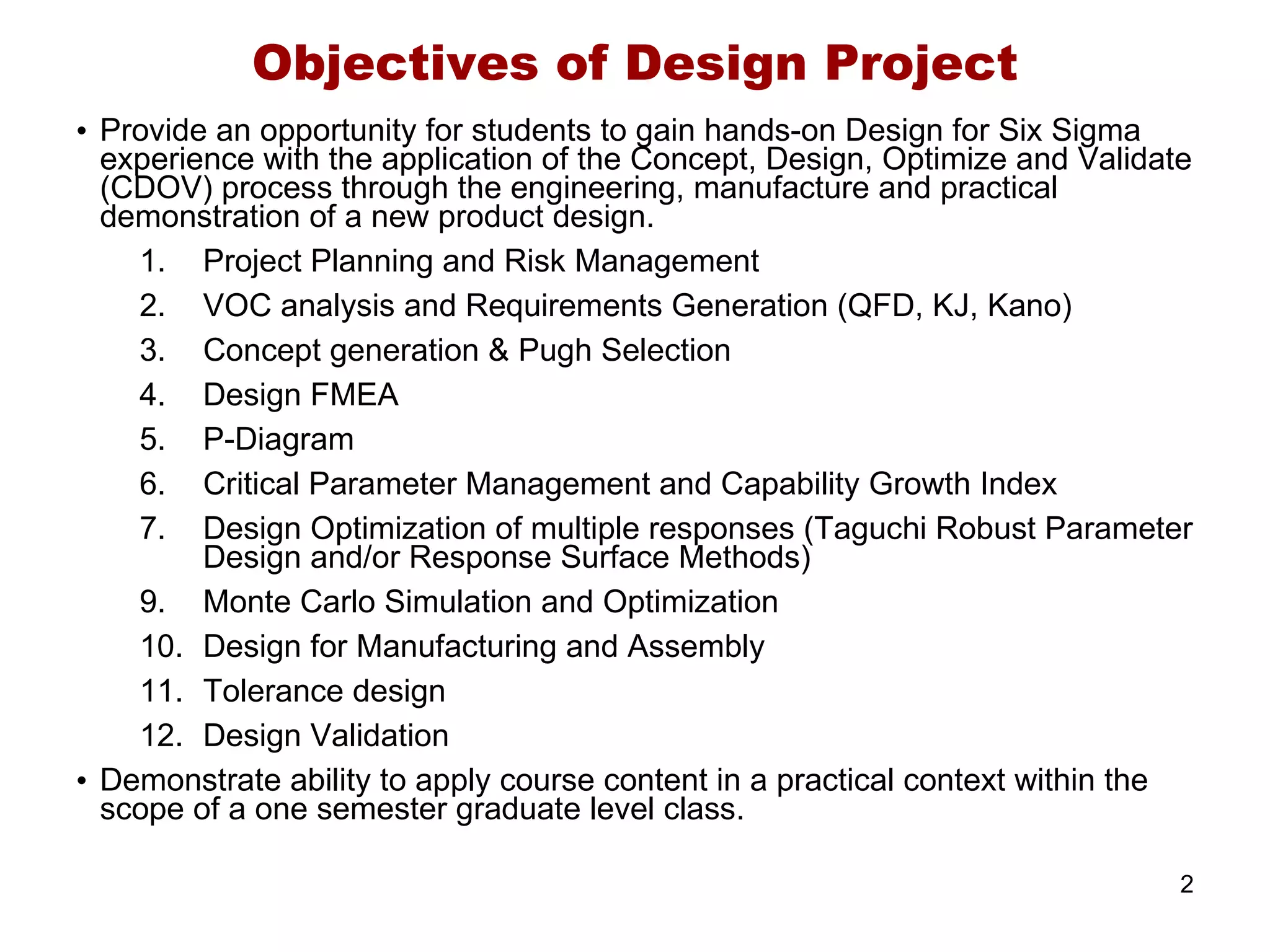 Objectives of Design Project

• Provide an opportunity for students to gain hands-on Design for Six Sigma experience with the application of the Concept, Design, Optimize and Validate (CDOV) process through the engineering, manufacture and practical demonstration of a new product design.

1. Project Planning and Risk Management
2. VOC analysis and Requirements Generation (QFD, KJ, Kano)
3. Concept generation & Pugh Selection
4. Design FMEA
5. P-Diagram
6. Critical Parameter Management and Capability Growth Index
7. Design Optimization of multiple responses (Taguchi Robust Parameter Design and/or Response Surface Methods)
9. Monte Carlo Simulation and Optimization
10. Design for Manufacturing and Assembly
11. Tolerance design
12. Design Validation

• Demonstrate ability to apply course content in a practical context within the scope of a one semester graduate level class.

2